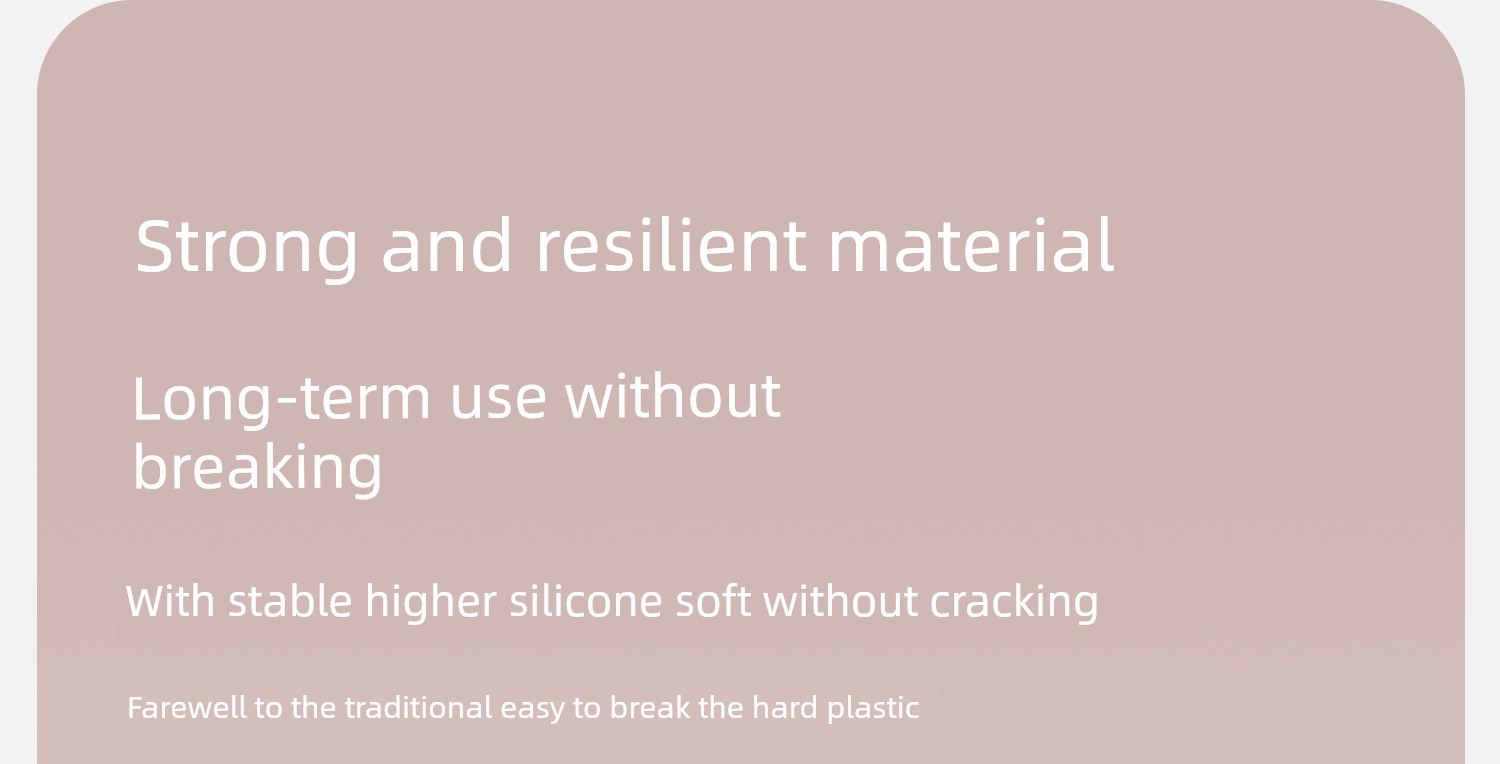 Strong and resilient material

Long-term use without breaking

With stable higher silicone soft without cracking

Farewell to the traditional easy to break the hard plastic